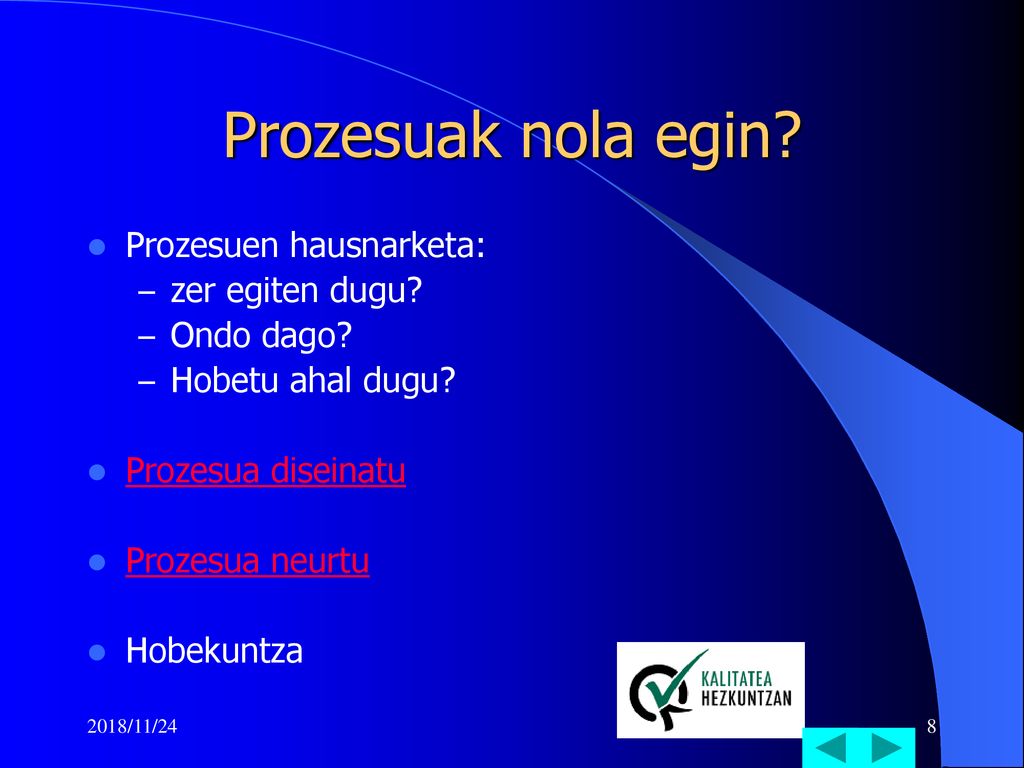 Prozesuak nola egin?

Prozesuen hausnarketa:
– zer egiten dugu?
– Ondo dago?
– Hobetu ahal dugu?

Prozesua diseinatu

Prozesua neurtu

Hobekuntza

KALITATEA HEZKUNTZAN

2018/11/24

8